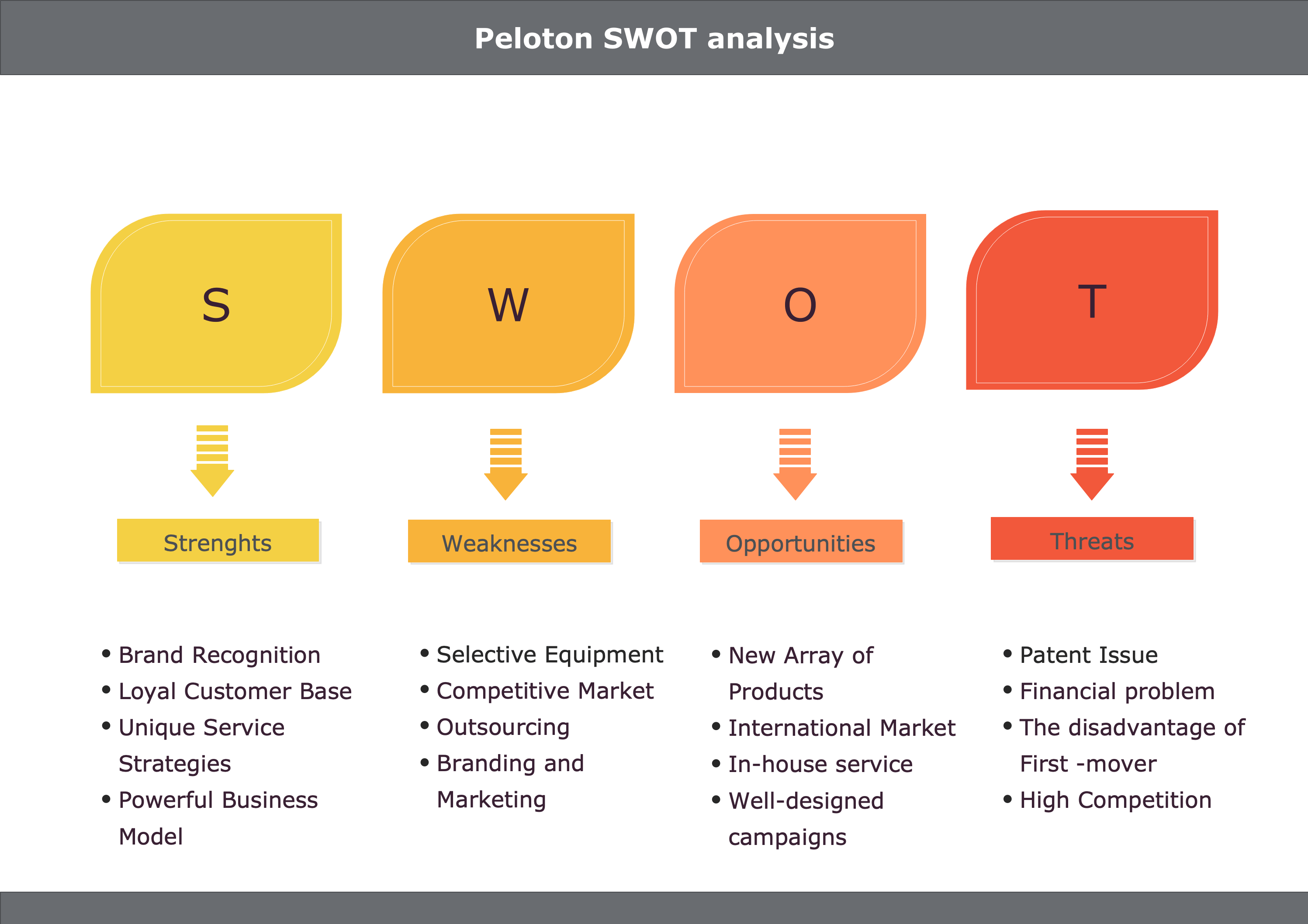 Peloton SWOT analysis

S

Strenghts

• Brand Recognition
• Loyal Customer Base
• Unique Service Strategies
• Powerful Business Model

W

Weaknesses

• Selective Equipment
• Competitive Market
• Outsourcing
• Branding and Marketing

O

Opportunities

• New Array of Products
• International Market
• In-house service
• Well-designed campaigns

T

Threats

• Patent Issue
• Financial problem
• The disadvantage of First -mover
• High Competition